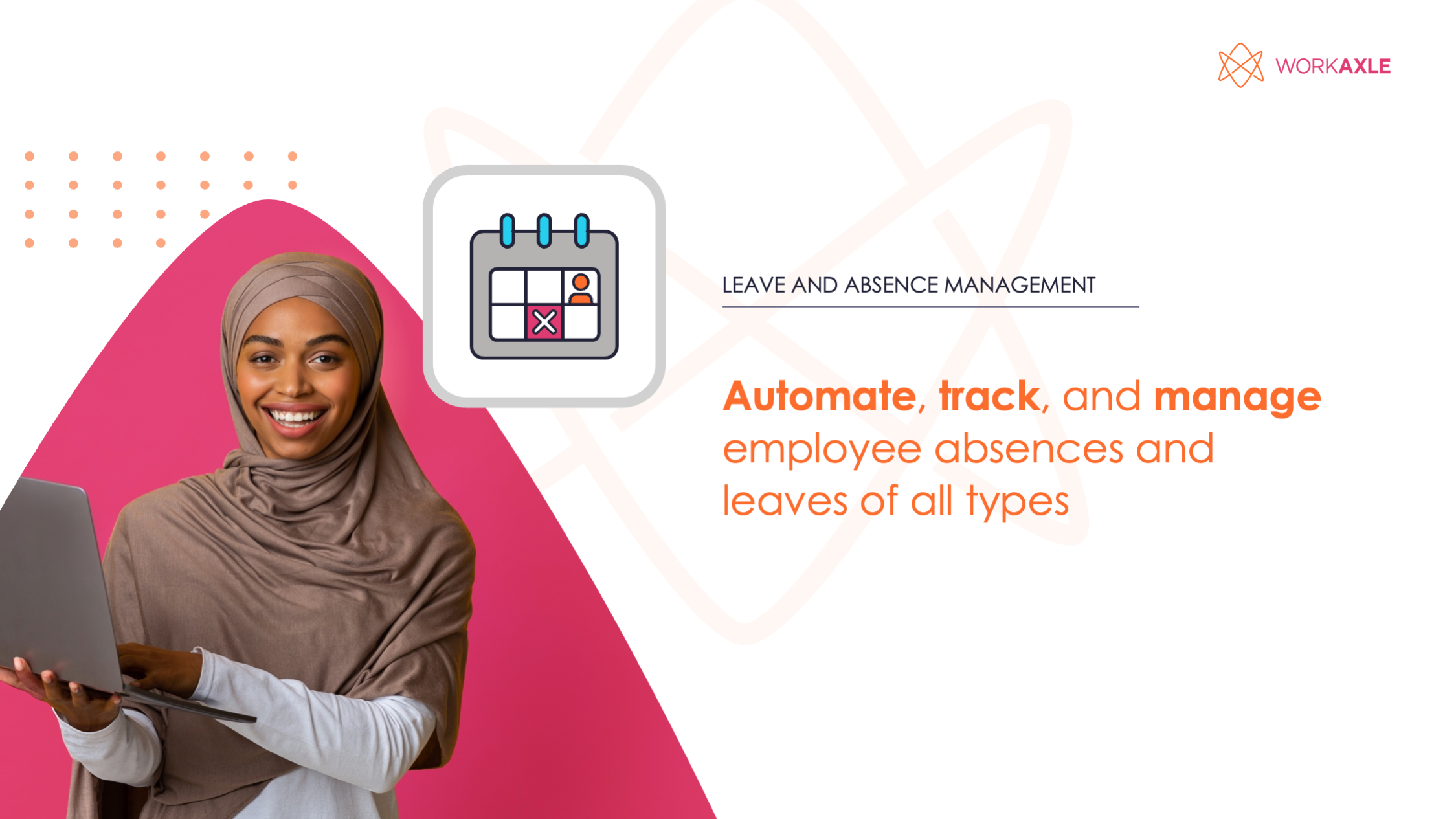 WORKAXLE

LEAVE AND ABSENCE MANAGEMENT

Automate, track, and manage employee absences and leaves of all types